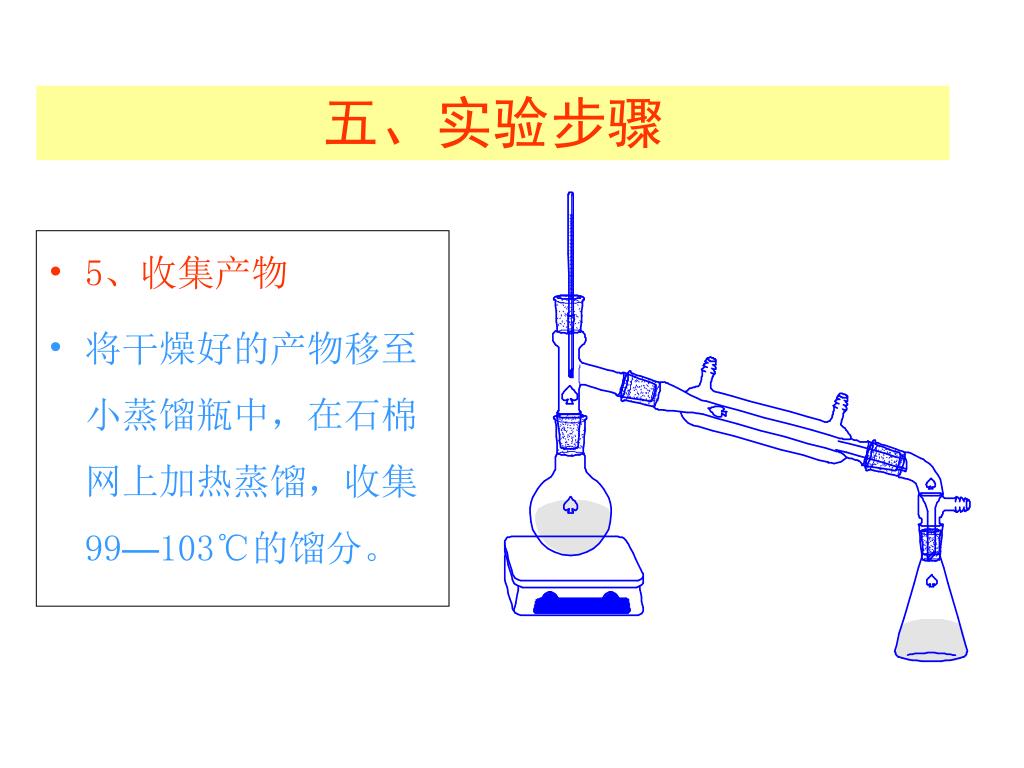 五、实验步骤

• 5、收集产物

• 将干燥好的产物移至小蒸馏瓶中，在石棉网上加热蒸馏，收集99—103℃的馏分。